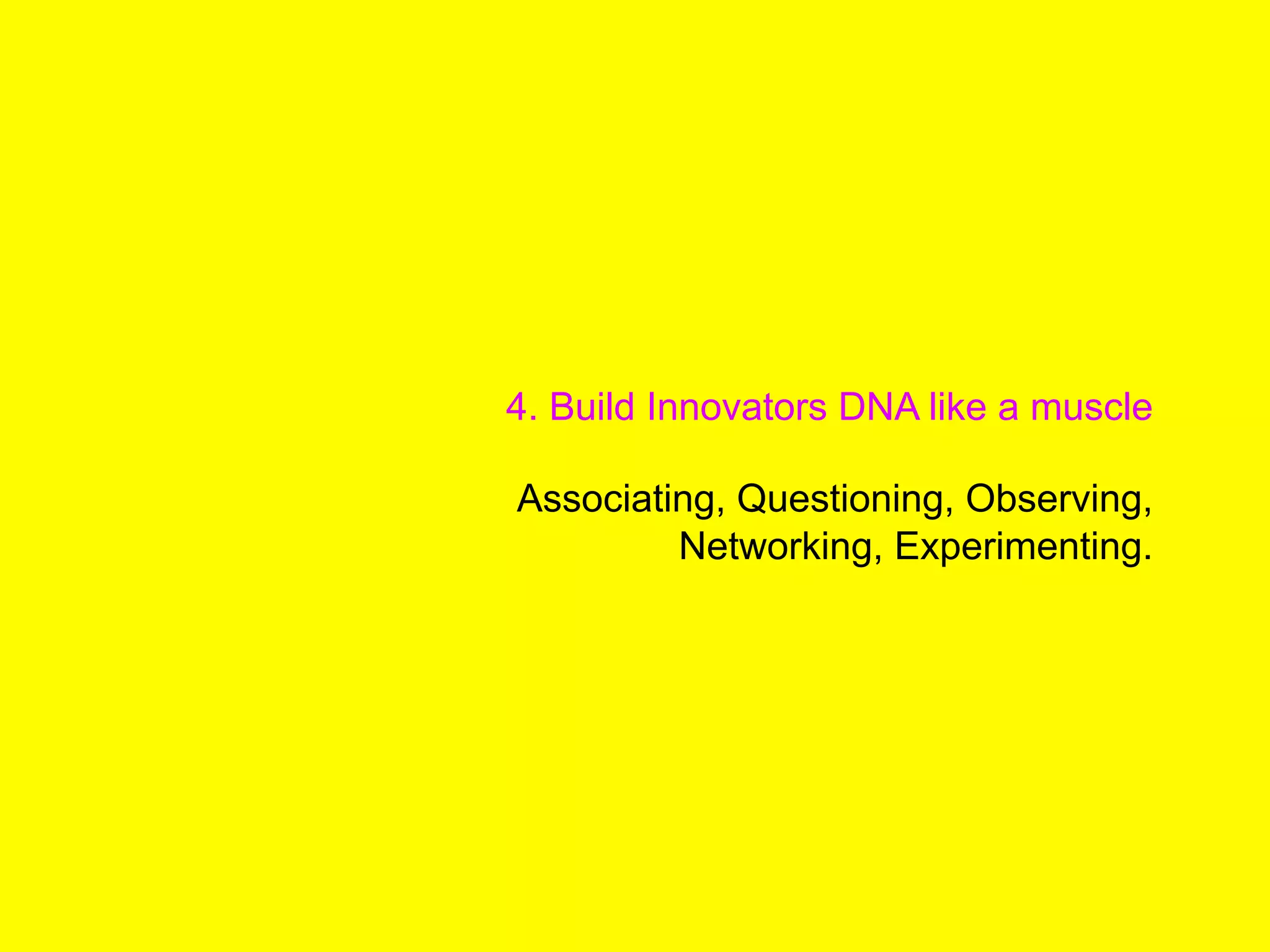 4. Build Innovators DNA like a muscle

Associating, Questioning, Observing, Networking, Experimenting.